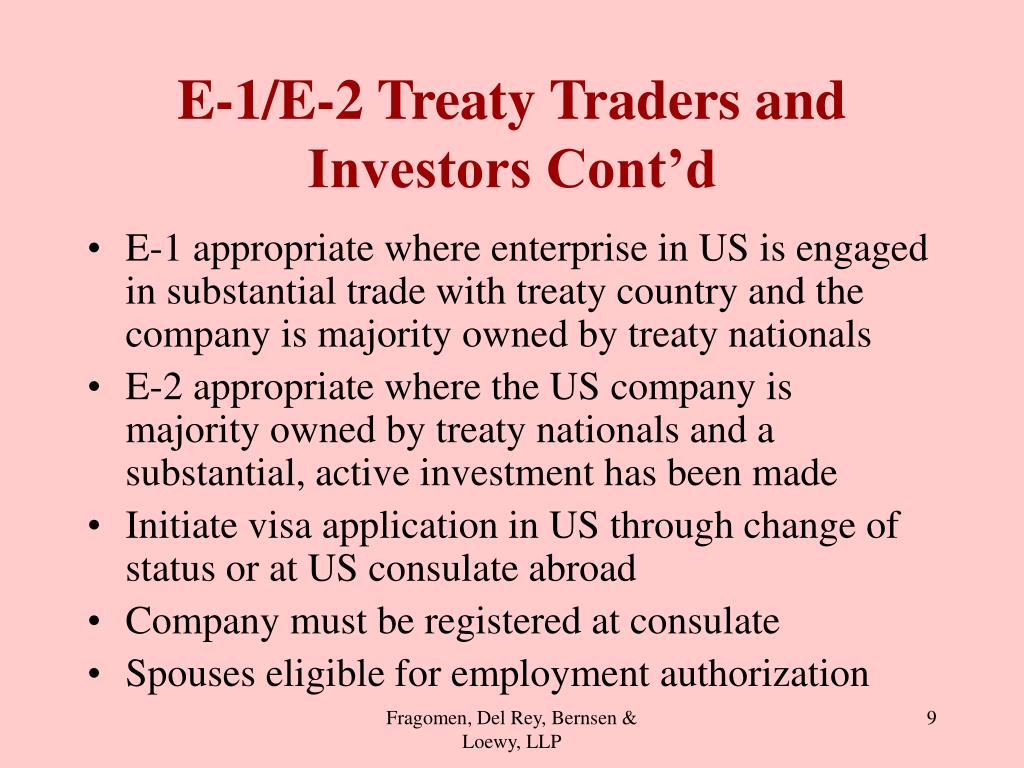 E-1/E-2 Treaty Traders and Investors Cont’d

• E-1 appropriate where enterprise in US is engaged in substantial trade with treaty country and the company is majority owned by treaty nationals
• E-2 appropriate where the US company is majority owned by treaty nationals and a substantial, active investment has been made
• Initiate visa application in US through change of status or at US consulate abroad
• Company must be registered at consulate
• Spouses eligible for employment authorization

Fragomen, Del Rey, Bernsen & Loewy, LLP

9